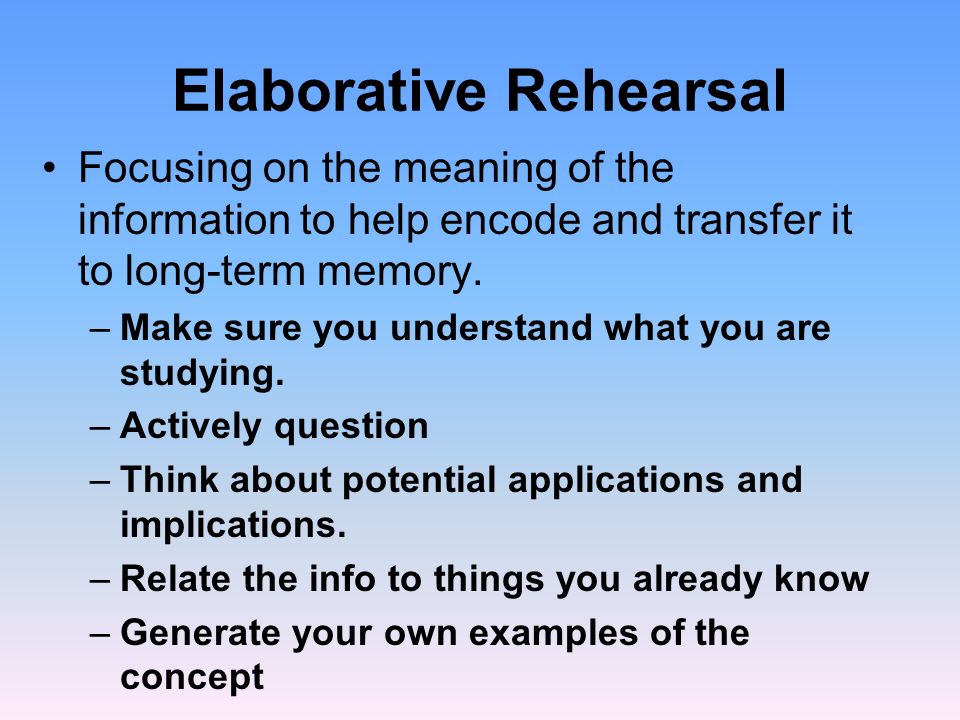 Elaborative Rehearsal

• Focusing on the meaning of the information to help encode and transfer it to long-term memory.
– Make sure you understand what you are studying.
– Actively question
– Think about potential applications and implications.
– Relate the info to things you already know
– Generate your own examples of the concept